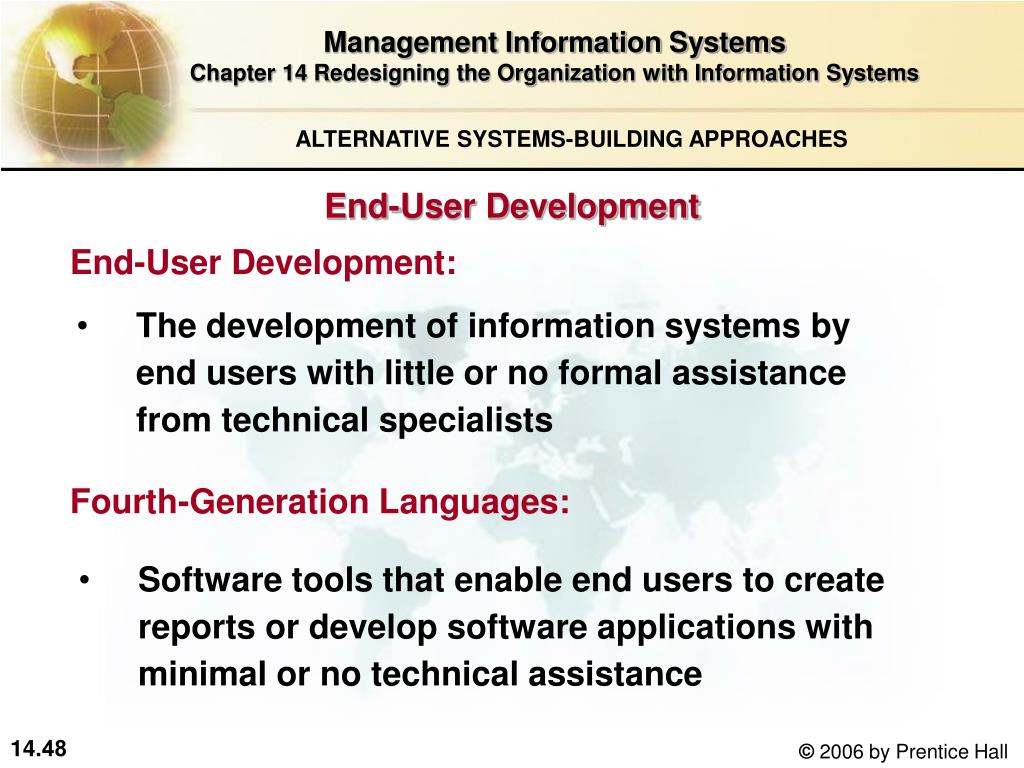 Management Information Systems
Chapter 14 Redesigning the Organization with Information Systems

ALTERNATIVE SYSTEMS-BUILDING APPROACHES

End-User Development

End-User Development:

• The development of information systems by end users with little or no formal assistance from technical specialists

Fourth-Generation Languages:

• Software tools that enable end users to create reports or develop software applications with minimal or no technical assistance

14.48

© 2006 by Prentice Hall